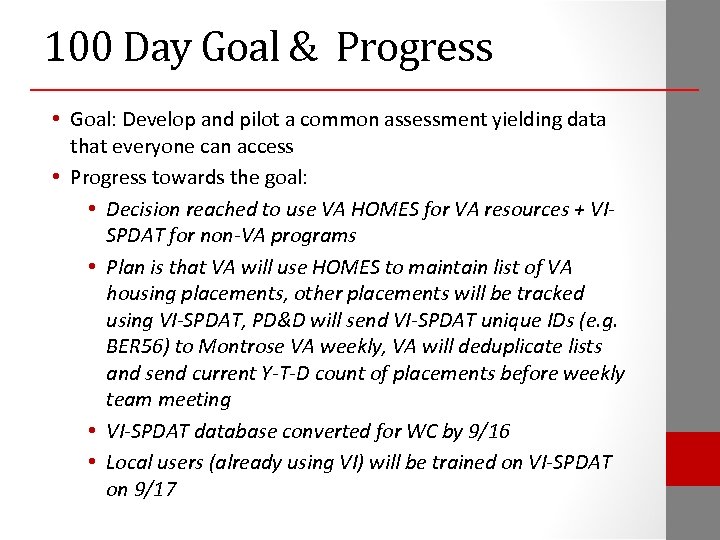 100 Day Goal & Progress

• Goal: Develop and pilot a common assessment yielding data that everyone can access
• Progress towards the goal:
  • Decision reached to use VA HOMES for VA resources + VI-SPDAT for non-VA programs
  • Plan is that VA will use HOMES to maintain list of VA housing placements, other placements will be tracked using VI-SPDAT, PD&D will send VI-SPDAT unique IDs (e.g. BER56) to Montrose VA weekly, VA will deduplicate lists and send current Y-T-D count of placements before weekly team meeting
  • VI-SPDAT database converted for WC by 9/16
  • Local users (already using VI) will be trained on VI-SPDAT on 9/17